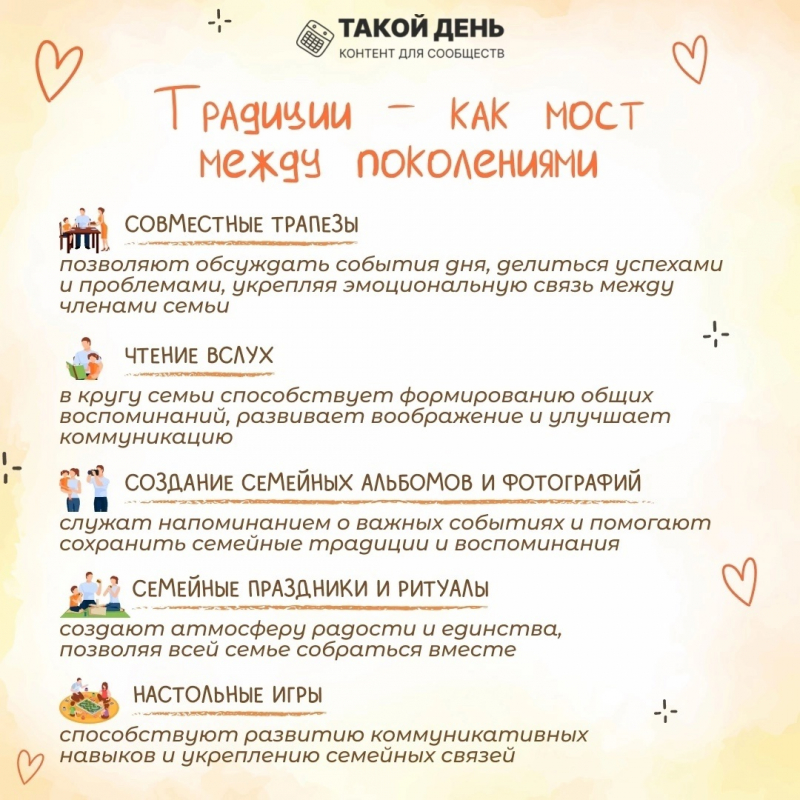 ТАКОЙ ДЕНЬ
КОНТЕНТ ДЛЯ СООБЩЕСТВ

Традиции – как мост между поколениями

СОВМЕСТНЫЕ ТРАПЕЗЫ
позволяют обсуждать события дня, делиться успехами и проблемами, укрепляя эмоциональную связь между членами семьи

ЧТЕНИЕ ВСЛУХ
в кругу семьи способствует формированию общих воспоминаний, развивает воображение и улучшает коммуникацию

СОЗДАНИЕ СЕМЕЙНЫХ АЛЬБОМОВ И ФОТОГРАФИЙ
служат напоминанием о важных событиях и помогают сохранить семейные традиции и воспоминания

СЕМЕЙНЫЕ ПРАЗДНИКИ И РИТУАЛЫ
создают атмосферу радости и единства, позволяя всей семье собраться вместе

НАСТОЛЬНЫЕ ИГРЫ
способствуют развитию коммуникативных навыков и укреплению семейных связей